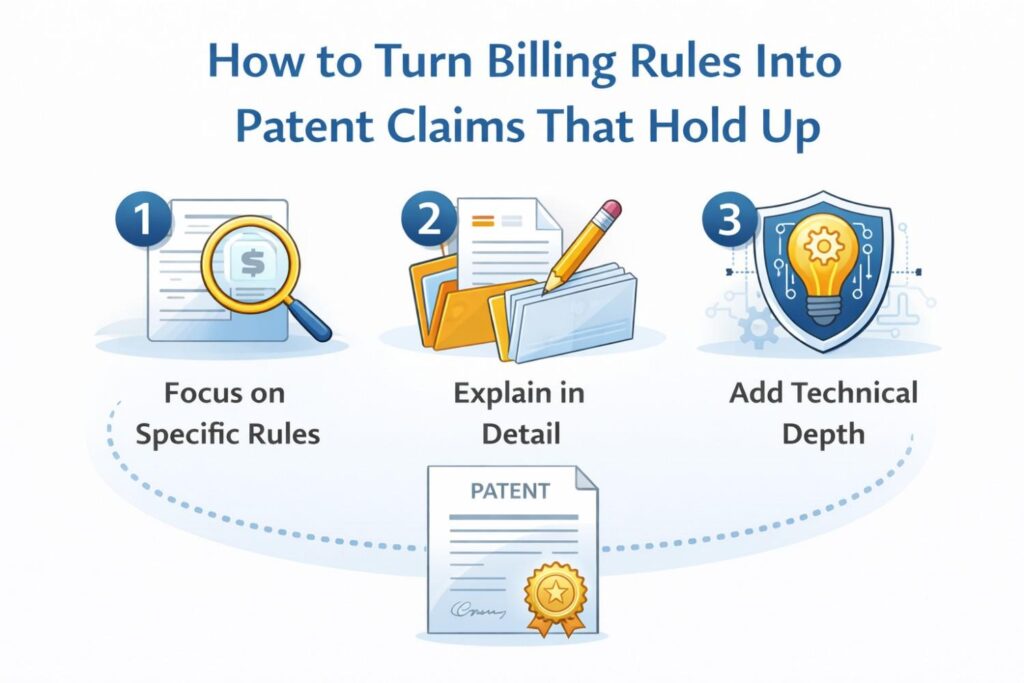 How to Turn Billing Rules Into Patent Claims That Hold Up

1

$

Focus on Specific Rules

2

Explain in Detail

3

Add Technical Depth

PATENT